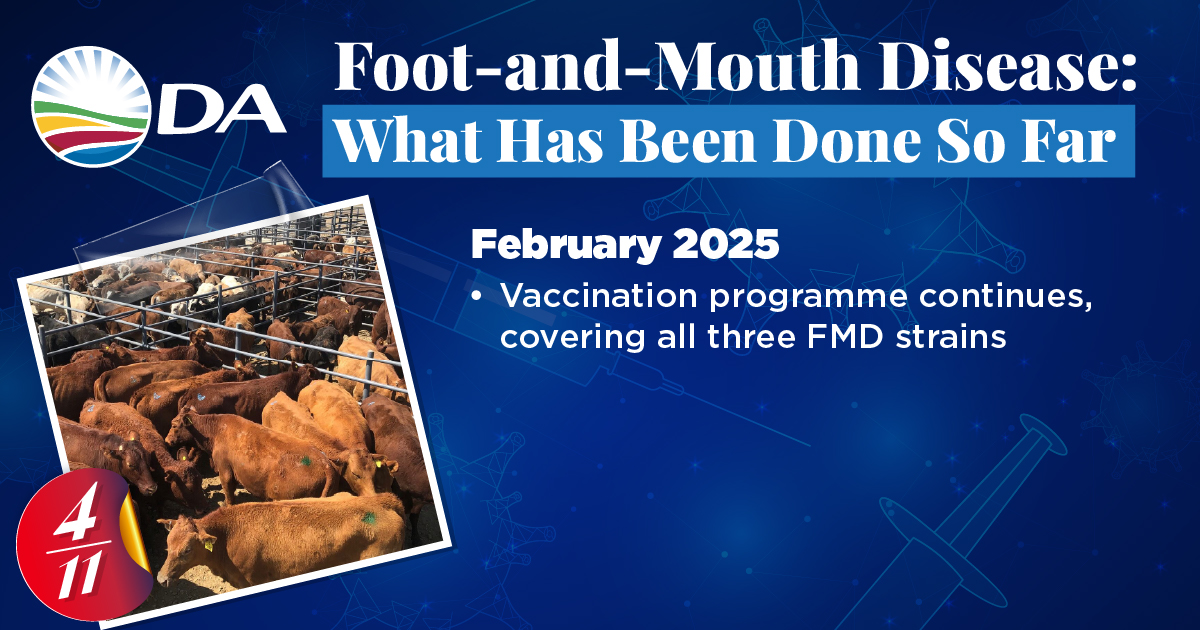 DA

Foot-and-Mouth Disease:
What Has Been Done So Far

February 2025

• Vaccination programme continues, covering all three FMD strains

$\frac{4}{11}$